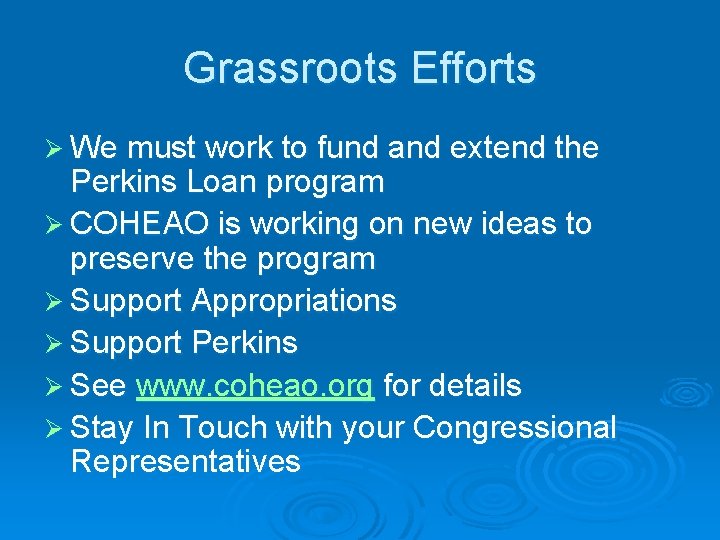 Grassroots Efforts

➢ We must work to fund and extend the Perkins Loan program
➢ COHEAO is working on new ideas to preserve the program
➢ Support Appropriations
➢ Support Perkins
➢ See www.coheao.org for details
➢ Stay In Touch with your Congressional Representatives